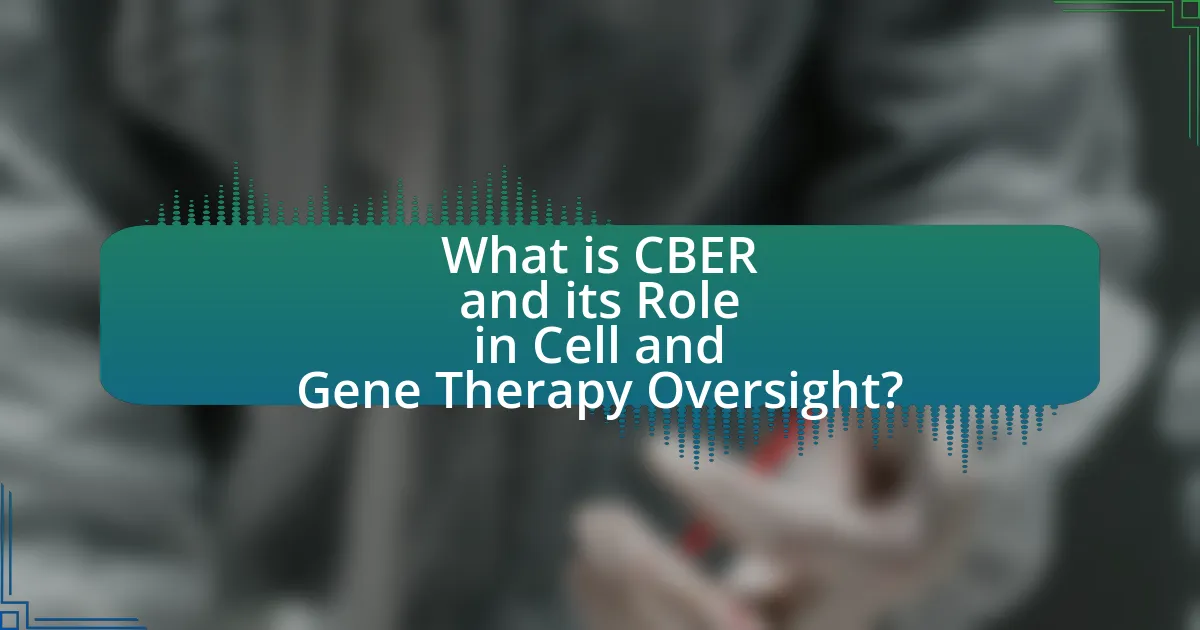 What is CBER and its Role in Cell and Gene Therapy Oversight?